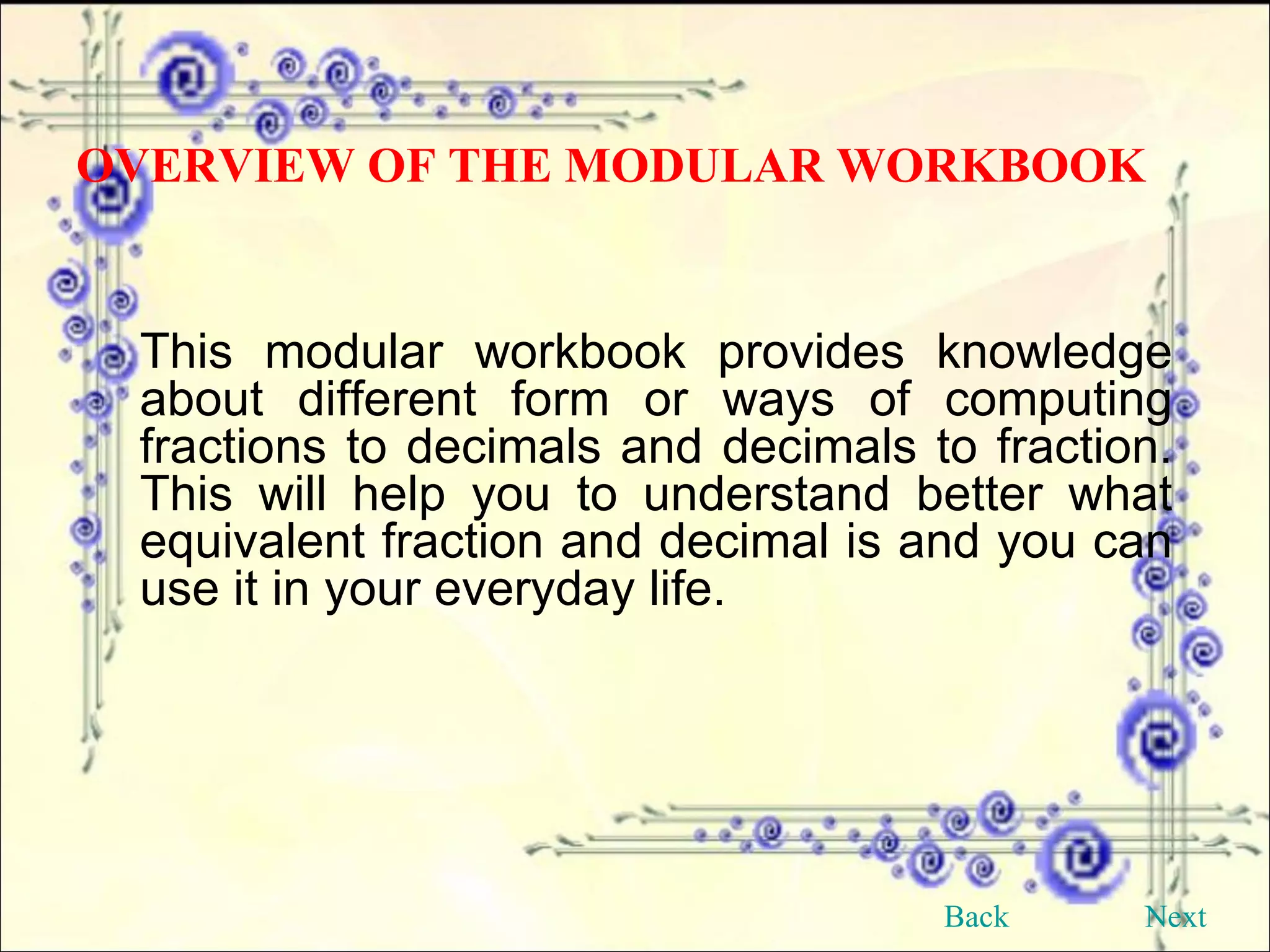 OVERVIEW OF THE MODULAR WORKBOOK

This modular workbook provides knowledge about different form or ways of computing fractions to decimals and decimals to fraction. This will help you to understand better what equivalent fraction and decimal is and you can use it in your everyday life.

Back Next